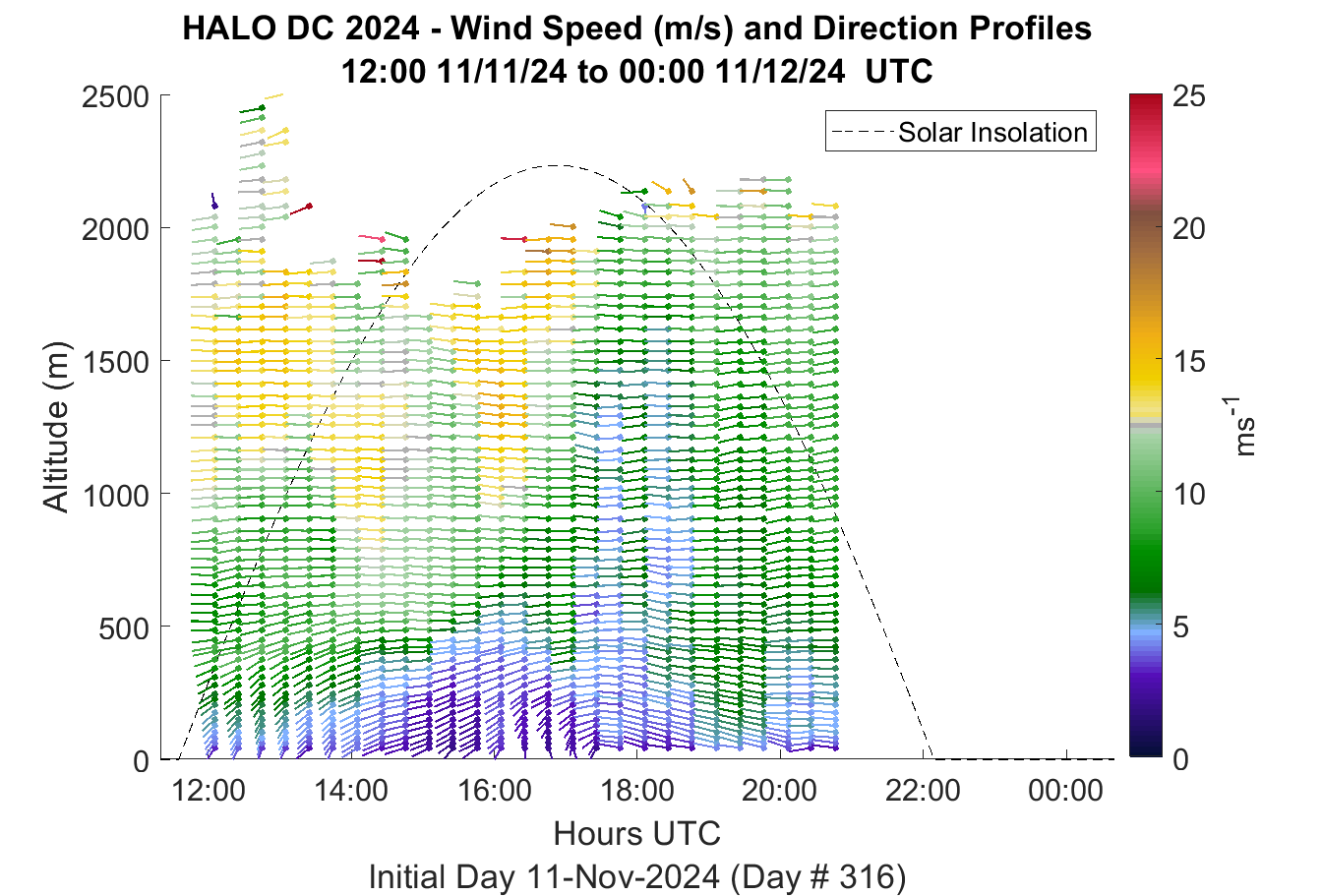 HALO DC 2024 - Wind Speed (m/s) and Direction Profiles
12:00 11/11/24 to 00:00 11/12/24 UTC

Solar Insolation

Altitude (m)

2500
2000
1500
1000
500
0

12:00
14:00
16:00
18:00
20:00
22:00
00:00

Hours UTC

Initial Day 11-Nov-2024 (Day # 316)

25
20
15
10
5
0

$ms^{-1}$